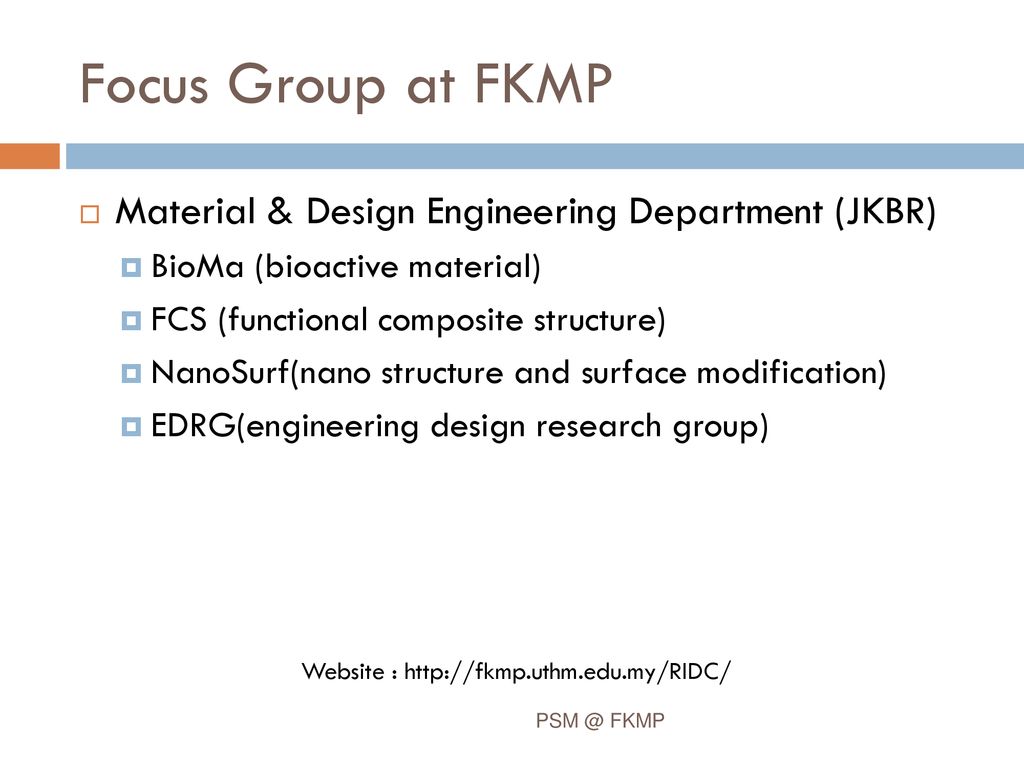 Focus Group at FKMP

Material & Design Engineering Department (JKBR)

BioMa (bioactive material)

FCS (functional composite structure)

NanoSurf(nano structure and surface modification)

EDRG(engineering design research group)

Website : http://fkmp.uthm.edu.my/RIDC/

PSM @ FKMP